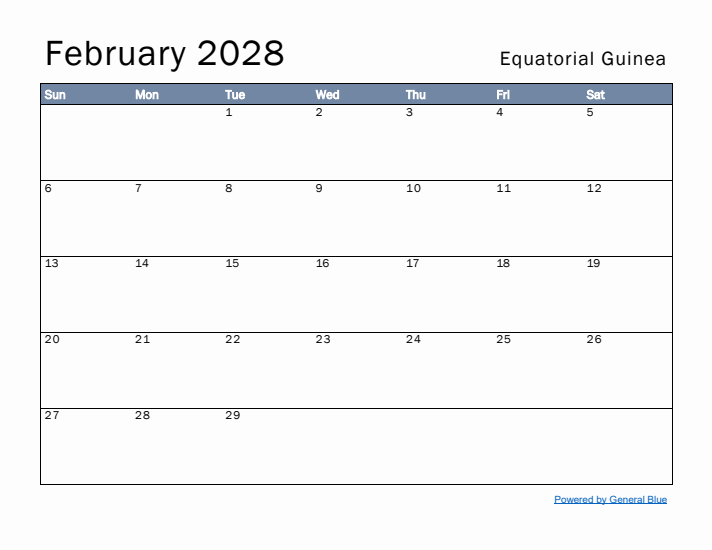 February 2028

Equatorial Guinea

| Sun | Mon | Tue | Wed | Thu | Fri | Sat |
|---|---|---|---|---|---|---|
| | | 1 | 2 | 3 | 4 | 5 |
| 6 | 7 | 8 | 9 | 10 | 11 | 12 |
| 13 | 14 | 15 | 16 | 17 | 18 | 19 |
| 20 | 21 | 22 | 23 | 24 | 25 | 26 |
| 27 | 28 | 29 | | | | |

Powered by General Blue